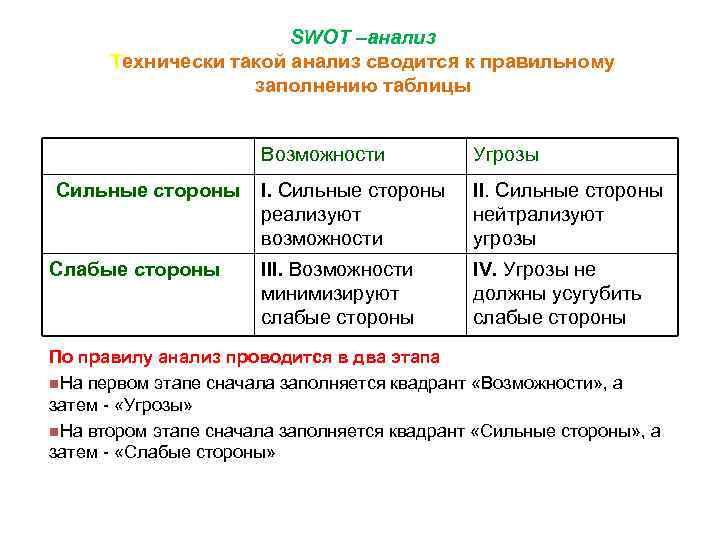 SWOT –анализ
Технически такой анализ сводится к правильному заполнению таблицы

| | Возможности | Угрозы |
|---|---|---|
| Сильные стороны | I. Сильные стороны реализуют возможности | II. Сильные стороны нейтрализуют угрозы |
| Слабые стороны | III. Возможности минимизируют слабые стороны | IV. Угрозы не должны усугубить слабые стороны |

По правилу анализ проводится в два этапа

На первом этапе сначала заполняется квадрант «Возможности», а затем - «Угрозы»

На втором этапе сначала заполняется квадрант «Сильные стороны», а затем - «Слабые стороны»